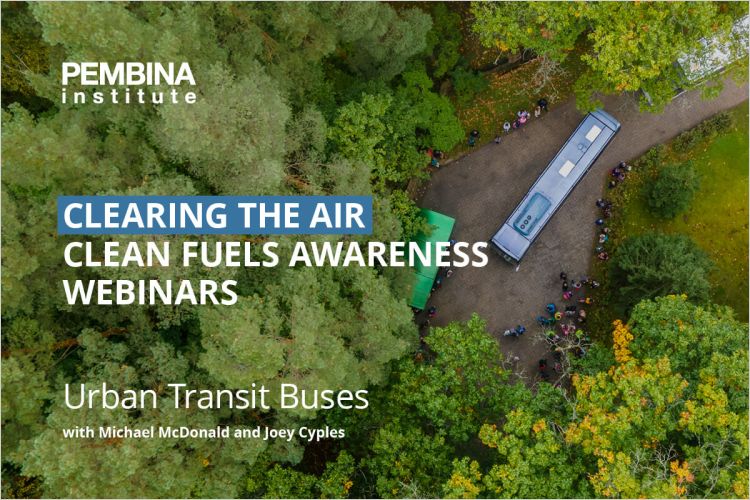 PEMBINA
institute

CLEARING THE AIR
CLEAN FUELS AWARENESS WEBINARS

Urban Transit Buses
with Michael McDonald and Joey Cyples